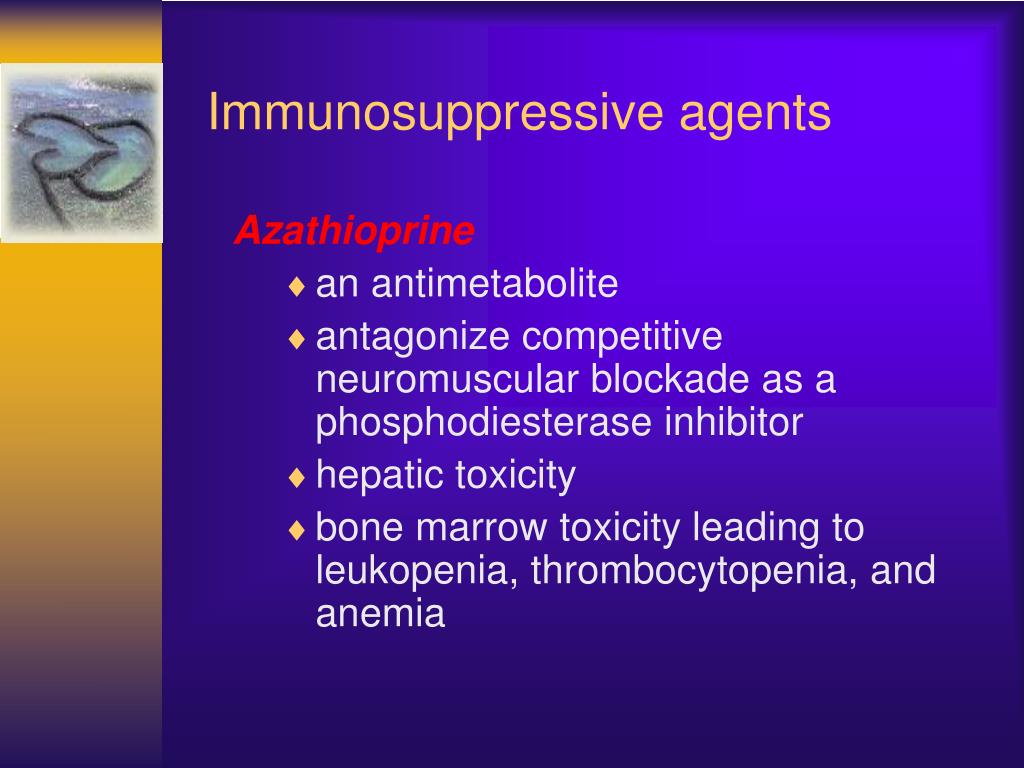 Immunosuppressive agents

Azathioprine

♦ an antimetabolite
♦ antagonize competitive neuromuscular blockade as a phosphodiesterase inhibitor
♦ hepatic toxicity
♦ bone marrow toxicity leading to leukopenia, thrombocytopenia, and anemia